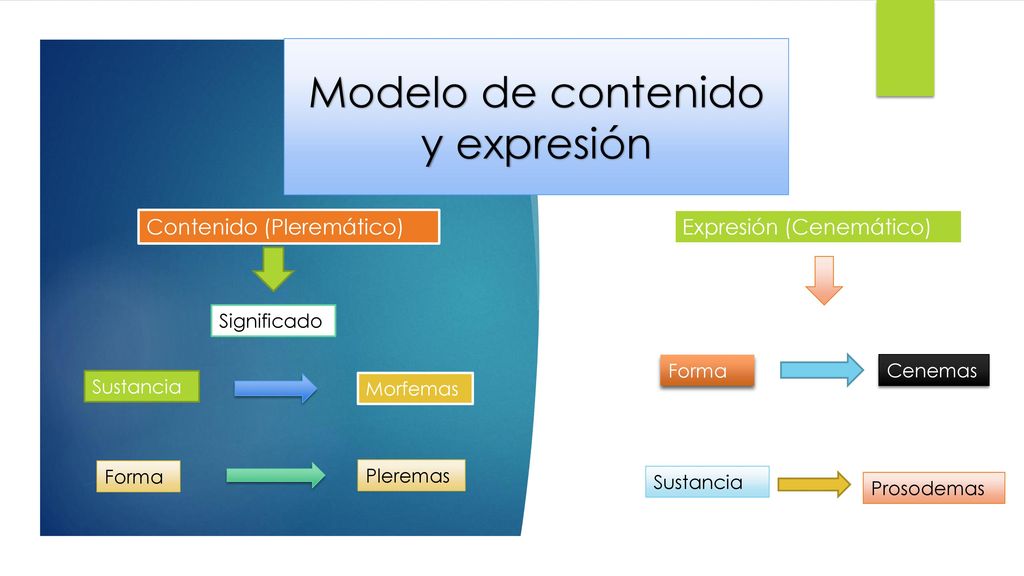 Modelo de contenido y expresión

Contenido (Pleremático)

Significado

Sustancia

Morfemas

Forma

Pleremas

Expresión (Cenemático)

Forma

Cenemas

Sustancia

Prosodemas